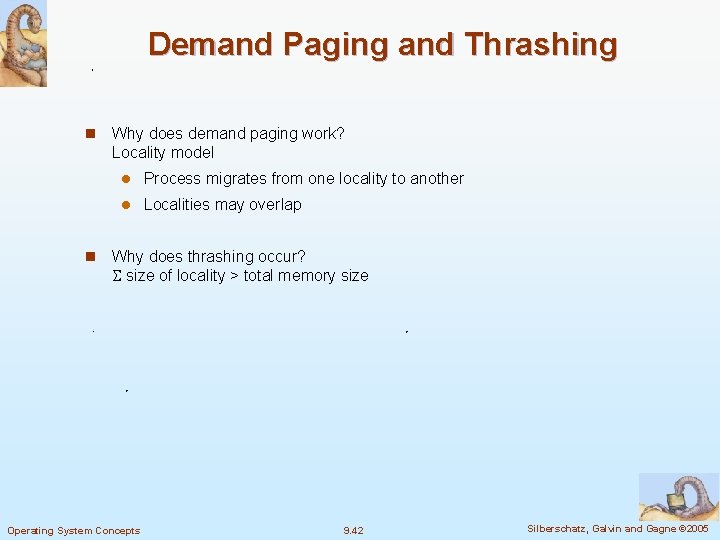 Demand Paging and Thrashing

Why does demand paging work?
Locality model

Process migrates from one locality to another

Localities may overlap

Why does thrashing occur?
$\Sigma$ size of locality > total memory size

Operating System Concepts 9.42 Silberschatz, Galvin and Gagne ©2005